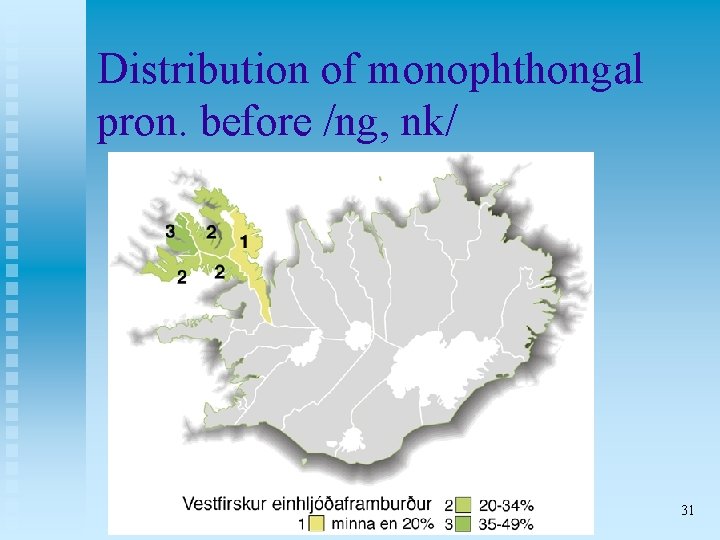 Distribution of monophthongal pron. before /ng, nk/

3
2
1
2
2

Vestfirskur einhljóðaframburður
1 minna en 20%
2 20-34%
3 35-49%

31